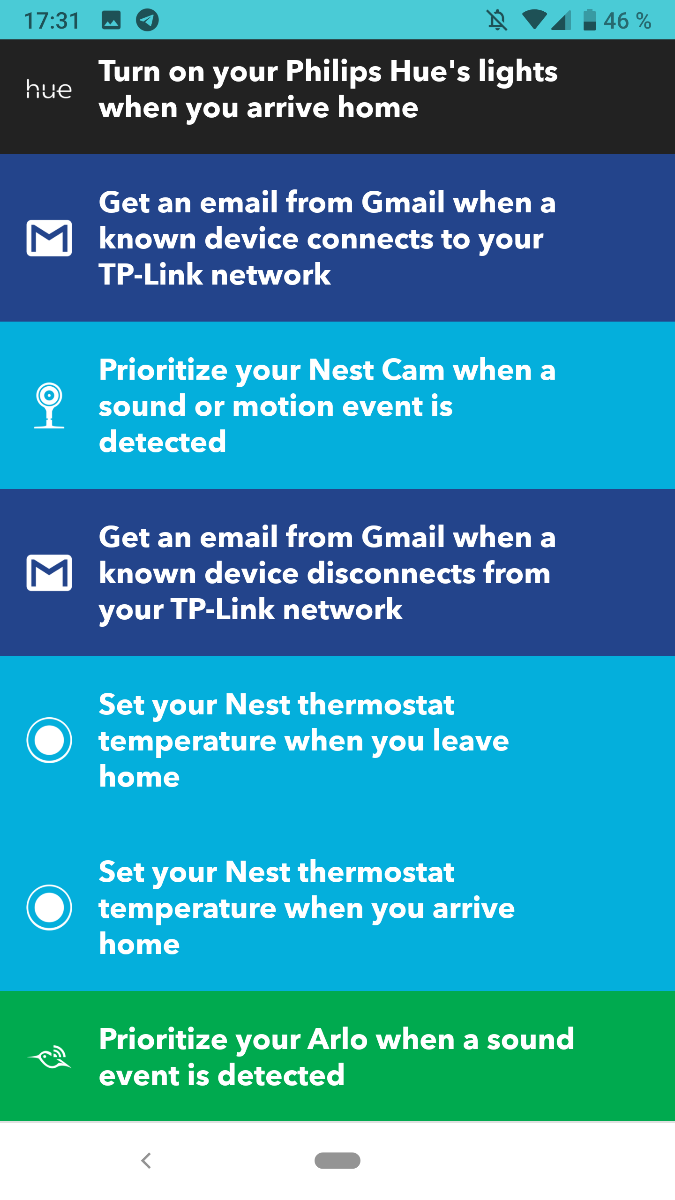 17:31

46 %

hue
Turn on your Philips Hue's lights when you arrive home

Get an email from Gmail when a known device connects to your TP-Link network

Prioritize your Nest Cam when a sound or motion event is detected

Get an email from Gmail when a known device disconnects from your TP-Link network

Set your Nest thermostat temperature when you leave home

Set your Nest thermostat temperature when you arrive home

Prioritize your Arlo when a sound event is detected